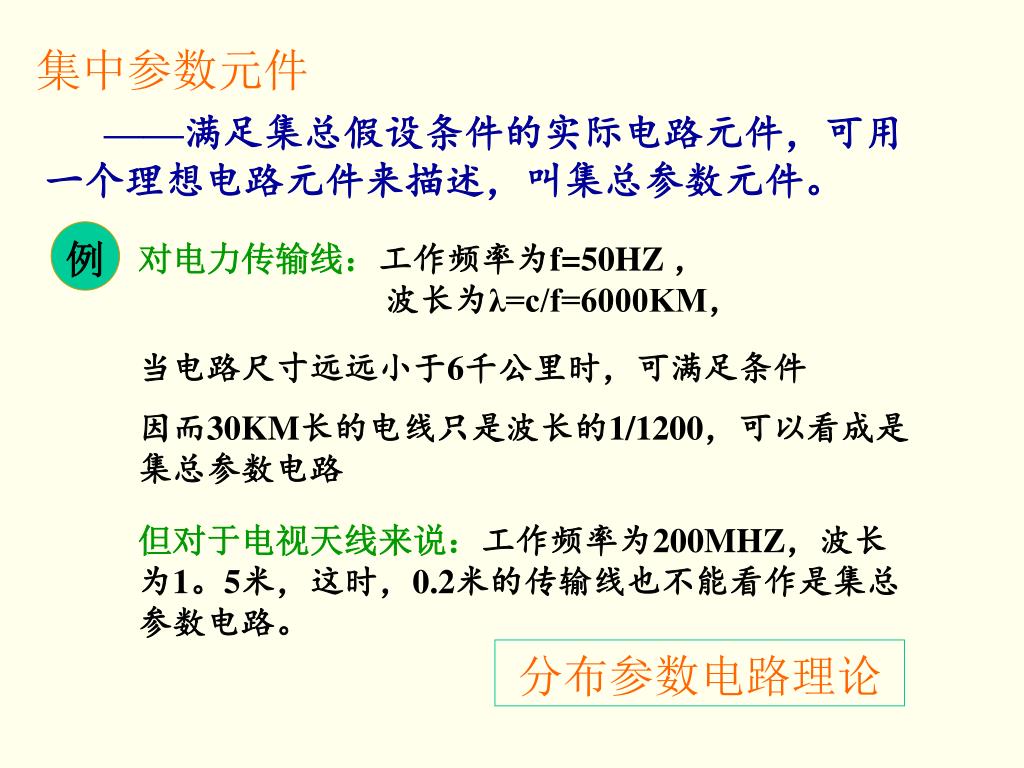 集中参数元件

——满足集总假设条件的实际电路元件，可用一个理想电路元件来描述，叫集总参数元件。

例 对电力传输线：工作频率为f=50HZ，
波长为λ=c/f=6000KM，

当电路尺寸远远小于6千公里时，可满足条件

因而30KM长的电线只是波长的1/1200，可以看成是集总参数电路

但对于电视天线来说：工作频率为200MHZ，波长为1。5米，这时，0.2米的传输线也不能看作是集总参数电路。

分布参数电路理论